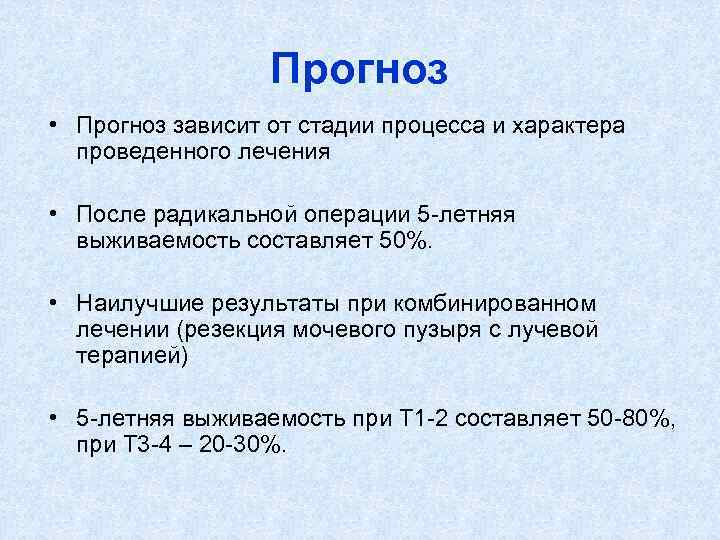 Прогноз

• Прогноз зависит от стадии процесса и характера проведенного лечения

• После радикальной операции 5-летняя выживаемость составляет 50%.

• Наилучшие результаты при комбинированном лечении (резекция мочевого пузыря с лучевой терапией)

• 5-летняя выживаемость при Т1-2 составляет 50-80%, при Т3-4 – 20-30%.